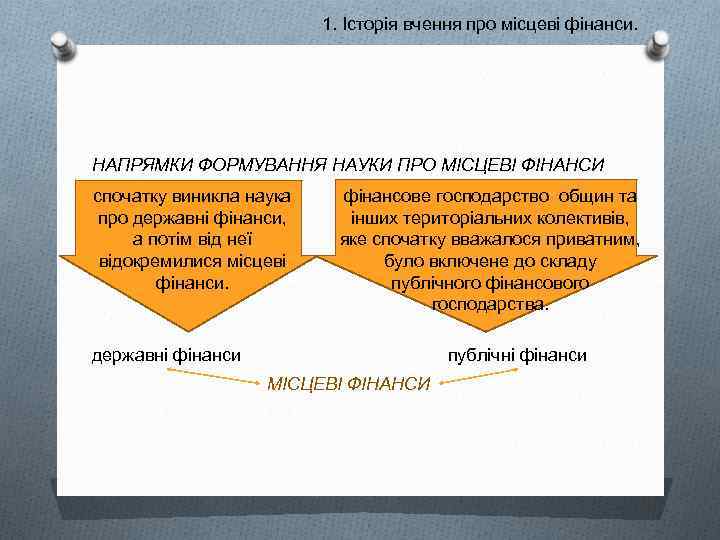 1. Історія вчення про місцеві фінанси.

НАПРЯМКИ ФОРМУВАННЯ НАУКИ ПРО МІСЦЕВІ ФІНАНСИ

спочатку виникла наука про державні фінанси, а потім від неї відокремилися місцеві фінанси.

фінансове господарство общин та інших територіальних колективів, яке спочатку вважалося приватним, було включене до складу публічного фінансового господарства.

державні фінанси

публічні фінанси

МІСЦЕВІ ФІНАНСИ